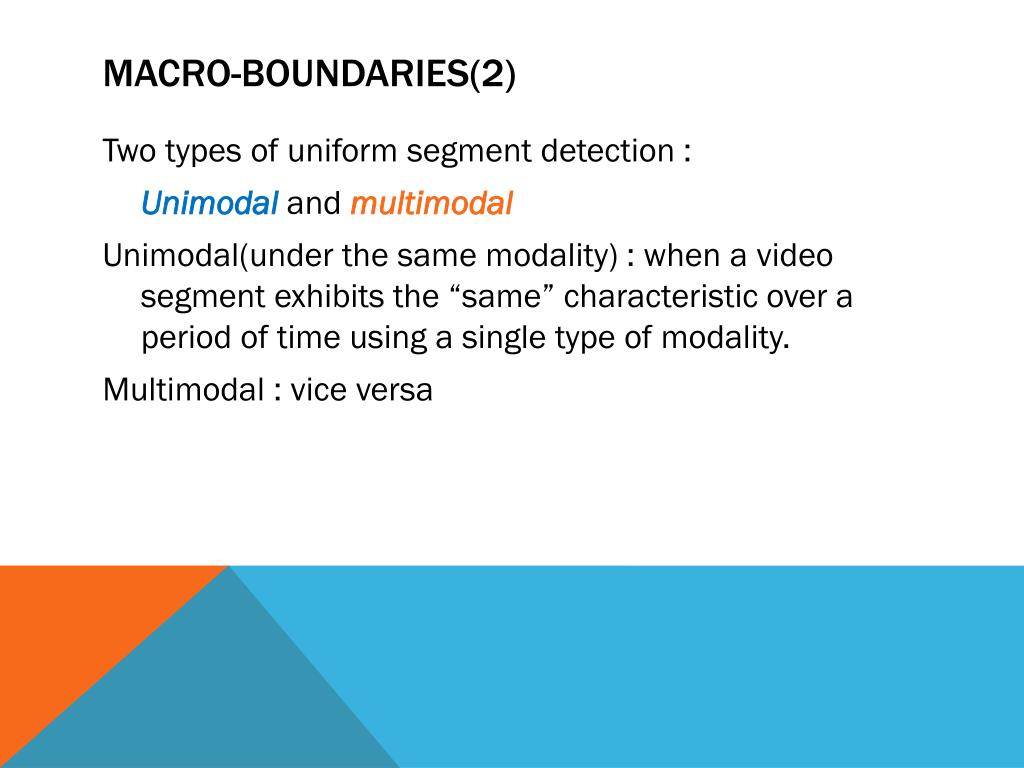 MACRO-BOUNDARIES(2)

Two types of uniform segment detection :

Unimodal and multimodal

Unimodal(under the same modality) : when a video segment exhibits the “same” characteristic over a period of time using a single type of modality.

Multimodal : vice versa